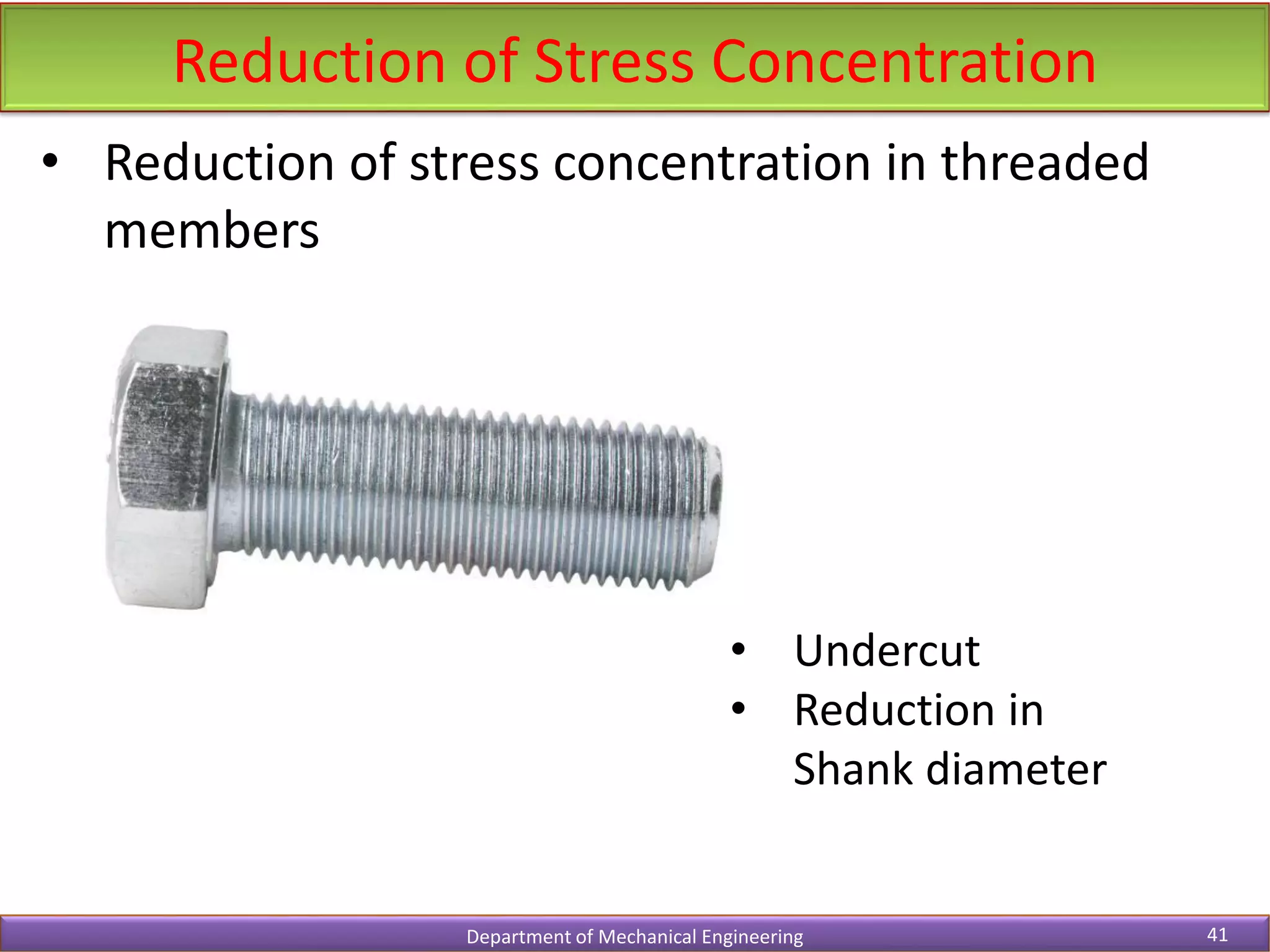 Reduction of Stress Concentration

• Reduction of stress concentration in threaded members

• Undercut
• Reduction in Shank diameter

Department of Mechanical Engineering

41